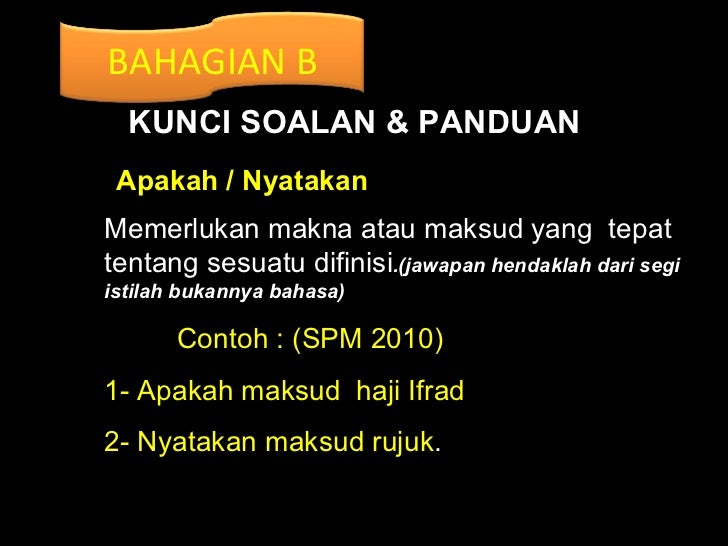 BAHAGIAN B

KUNCI SOALAN & PANDUAN

Apakah / Nyatakan

Memerlukan makna atau maksud yang tepat tentang sesuatu difinisi.(jawapan hendaklah dari segi istilah bukannya bahasa)

Contoh : (SPM 2010)

1- Apakah maksud haji Ifrad

2- Nyatakan maksud rujuk.